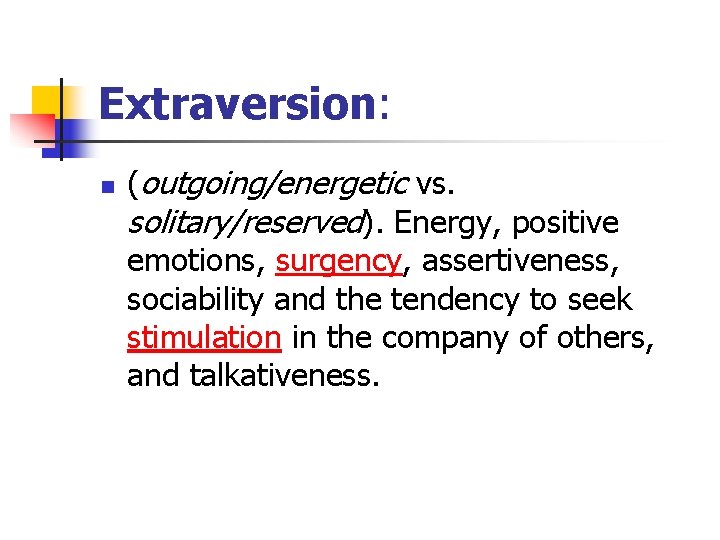 Extraversion:

(outgoing/energetic vs. solitary/reserved). Energy, positive emotions, surgency, assertiveness, sociability and the tendency to seek stimulation in the company of others, and talkativeness.